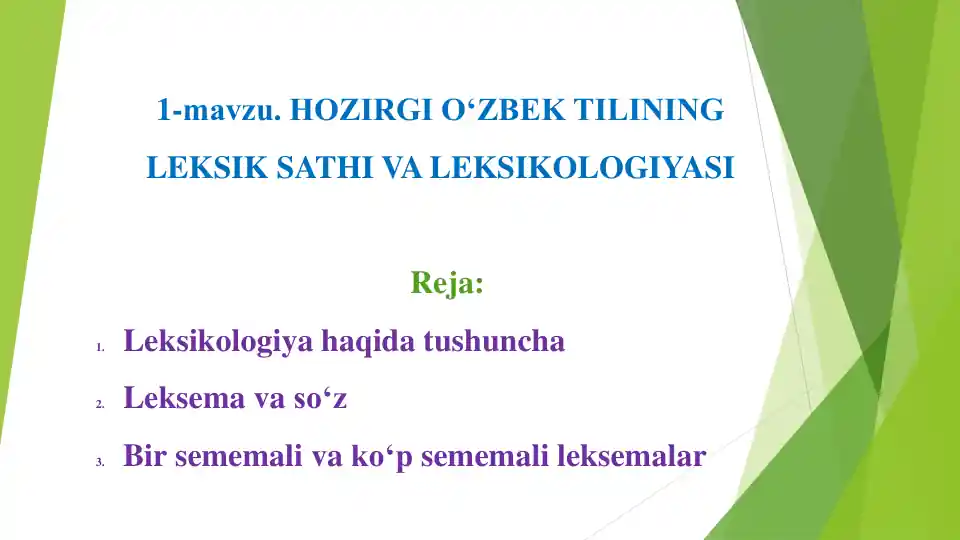 1-mavzu. HOZIRGI O‘ZBEK TILINING LEKSIK SATHI VA LEKSIKOLOGIYASI

Reja:

1. Leksikologiya haqida tushuncha
2. Leksema va so‘z
3. Bir sememali va ko‘p sememali leksemalar